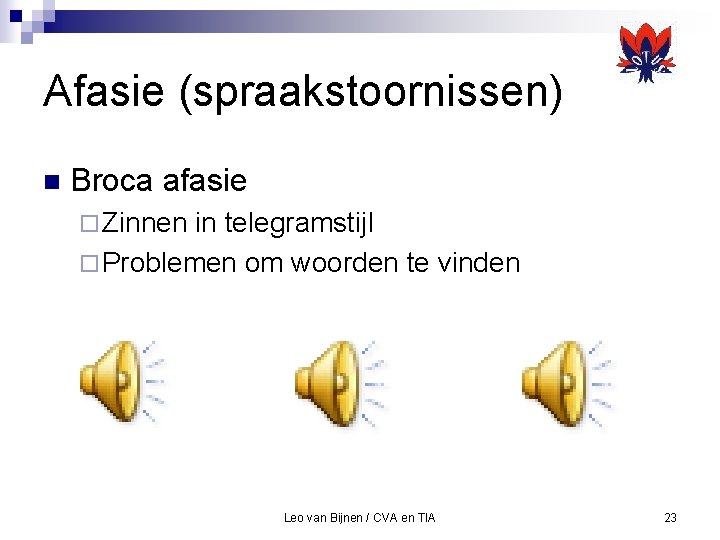 Afasie (spraakstoornissen)

Broca afasie

Zinnen in telegramstijl

Problemen om woorden te vinden

Leo van Bijnen / CVA en TIA

23